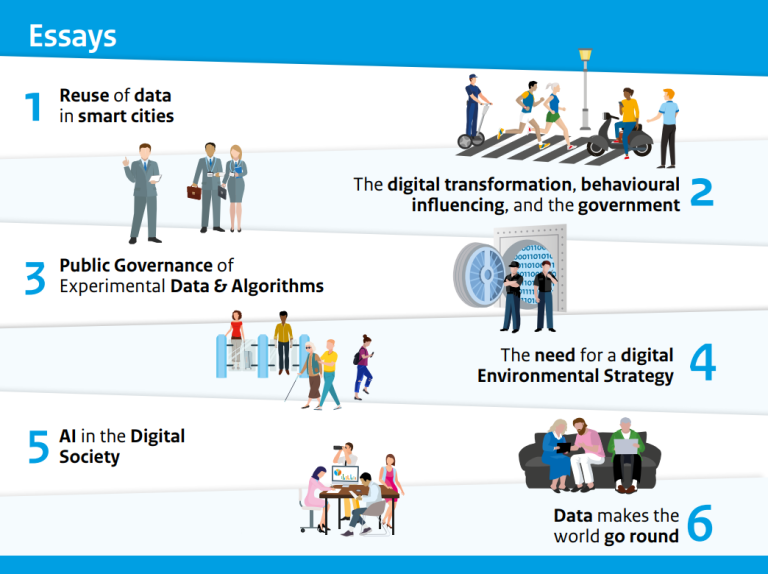 Essays

1 Reuse of data in smart cities

The digital transformation, behavioural influencing, and the government 2

3 Public Governance of Experimental Data & Algorithms

The need for a digital Environmental Strategy 4

5 AI in the Digital Society

Data makes the world go round 6